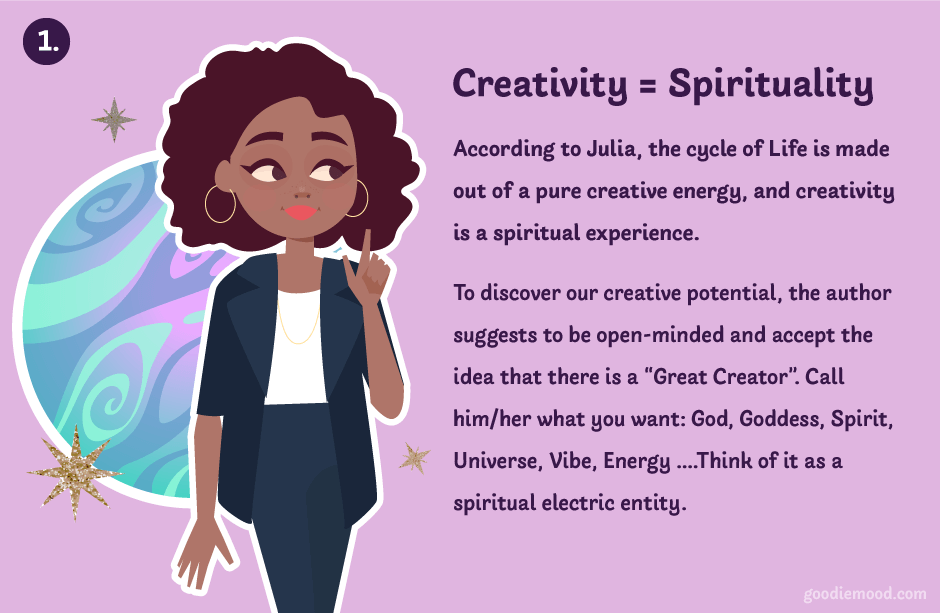 1.

Creativity = Spirituality

According to Julia, the cycle of Life is made out of a pure creative energy, and creativity is a spiritual experience.

To discover our creative potential, the author suggests to be open-minded and accept the idea that there is a “Great Creator”. Call him/her what you want: God, Goddess, Spirit, Universe, Vibe, Energy ....Think of it as a spiritual electric entity.

goodiemood.com